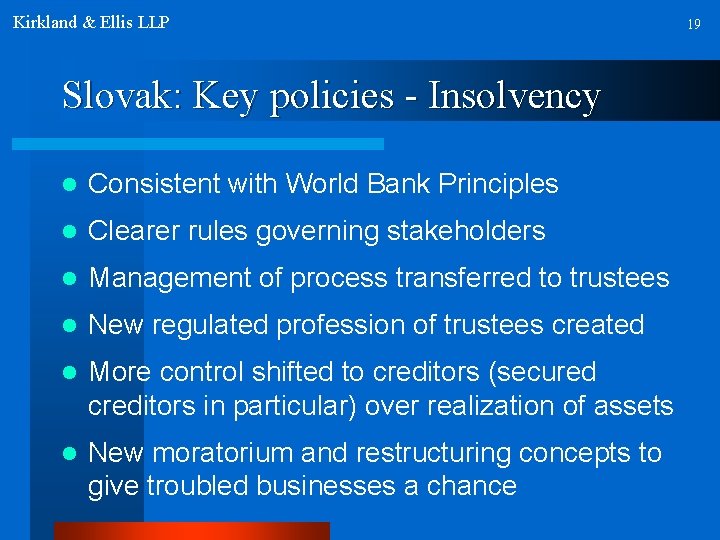 Kirkland & Ellis LLP

19

Slovak: Key policies - Insolvency

- Consistent with World Bank Principles
- Clearer rules governing stakeholders
- Management of process transferred to trustees
- New regulated profession of trustees created
- More control shifted to creditors (secured creditors in particular) over realization of assets
- New moratorium and restructuring concepts to give troubled businesses a chance